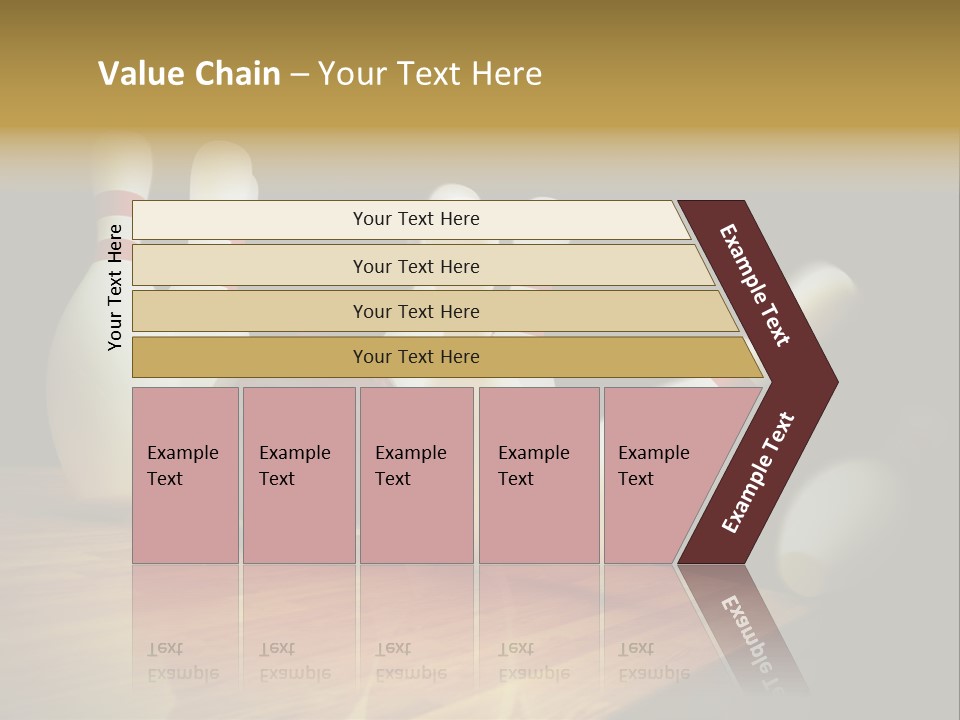 Value Chain – Your Text Here

Your Text Here

Your Text Here

Your Text Here

Your Text Here

Your Text Here

Example Text

Example Text

Example Text

Example Text

Example Text

Example Text

Example Text